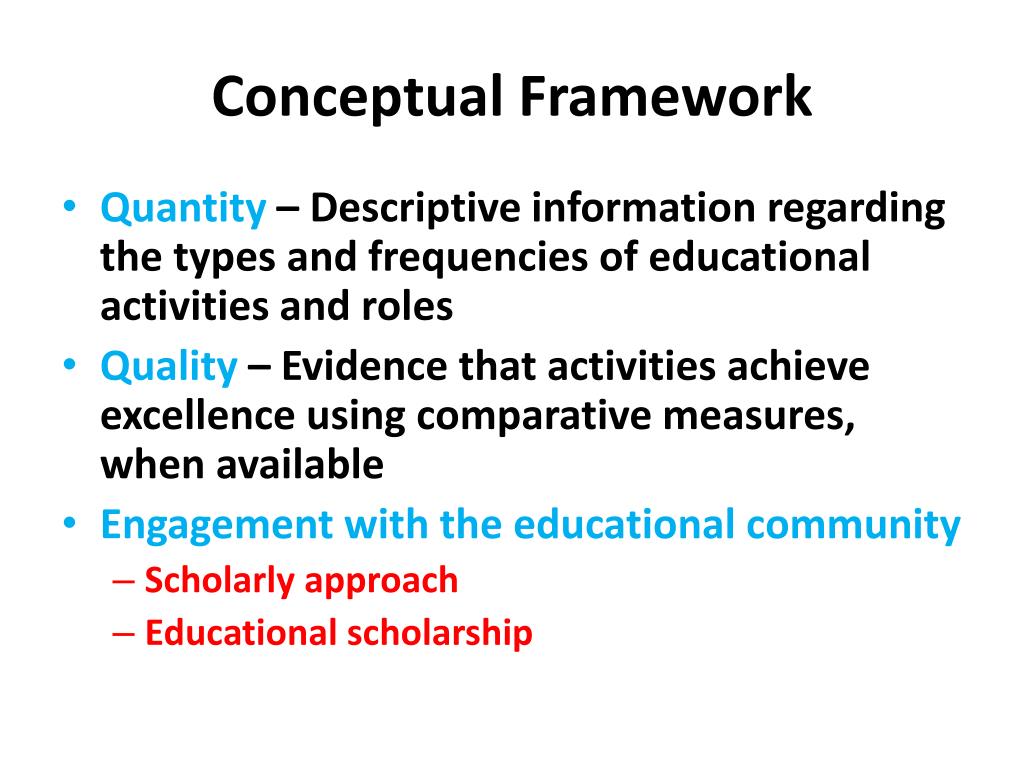 Conceptual Framework

• Quantity – Descriptive information regarding the types and frequencies of educational activities and roles
• Quality – Evidence that activities achieve excellence using comparative measures, when available
• Engagement with the educational community
– Scholarly approach
– Educational scholarship